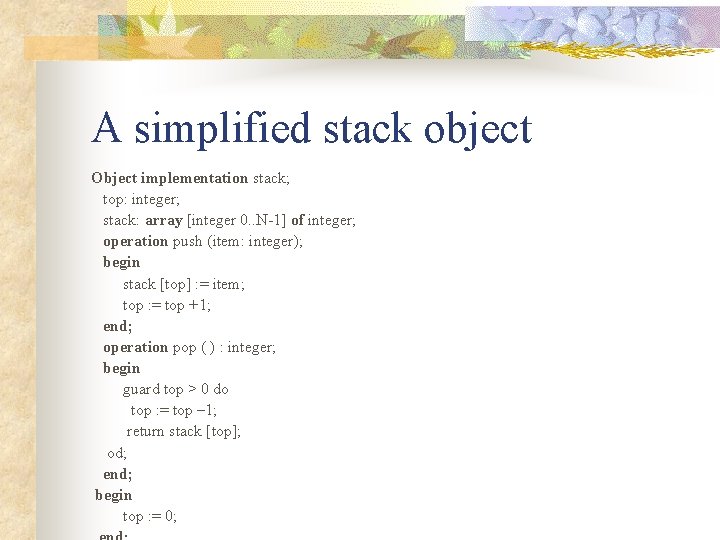 A simplified stack object

Object implementation stack;
top: integer;
stack: array [integer 0..N-1] of integer;
operation push (item: integer);
begin
stack [top] := item;
top := top +1;
end;
operation pop ( ) : integer;
begin
guard top > 0 do
top := top –1;
return stack [top];
od;
end;
begin
top := 0;
end;